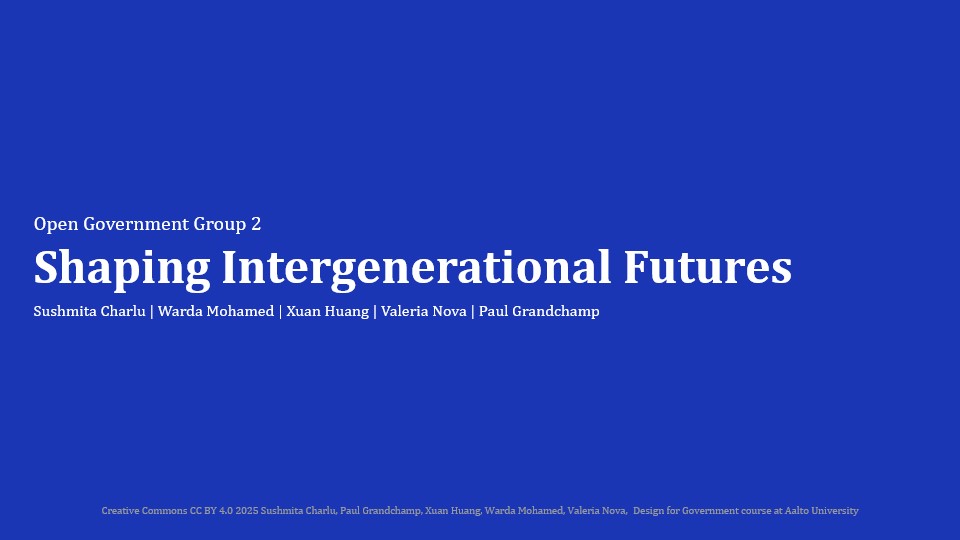 Open Government Group 2

Shaping Intergenerational Futures

Sushmita Charlu | Warda Mohamed | Xuan Huang | Valeria Nova | Paul Grandchamp

Creative Commons CC BY 4.0 2025 Sushmita Charlu, Paul Grandchamp, Xuan Huang, Warda Mohamed, Valeria Nova, Design for Government course at Aalto University